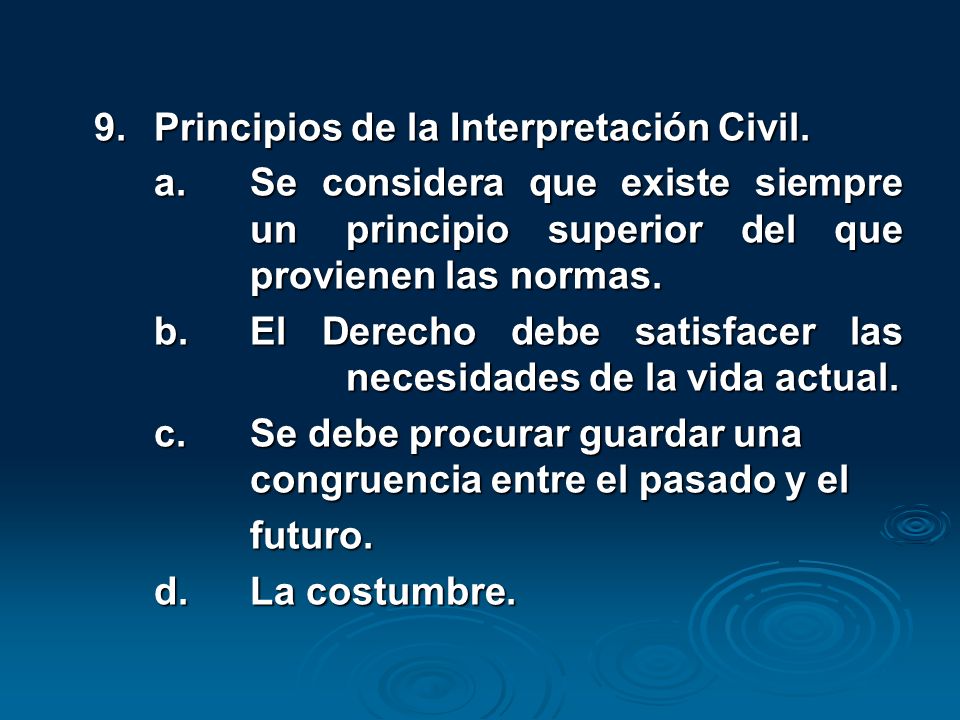 9. Principios de la Interpretación Civil.

a. Se considera que existe siempre un principio superior del que provienen las normas.

b. El Derecho debe satisfacer las necesidades de la vida actual.

c. Se debe procurar guardar una congruencia entre el pasado y el futuro.

d. La costumbre.